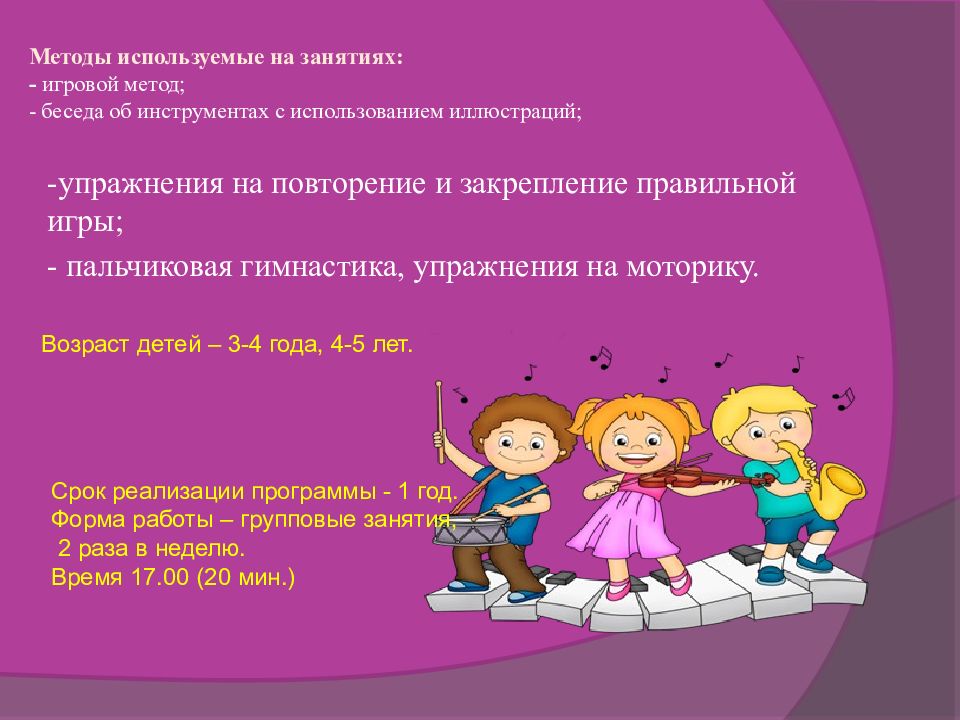 Методы используемые на занятиях:
- игровой метод;
- беседа об инструментах с использованием иллюстраций;

-упражнения на повторение и закрепление правильной игры;

- пальчиковая гимнастика, упражнения на моторику.

Возраст детей – 3-4 года, 4-5 лет.

Срок реализации программы - 1 год.
Форма работы – групповые занятия,
2 раза в неделю.
Время 17.00 (20 мин.)